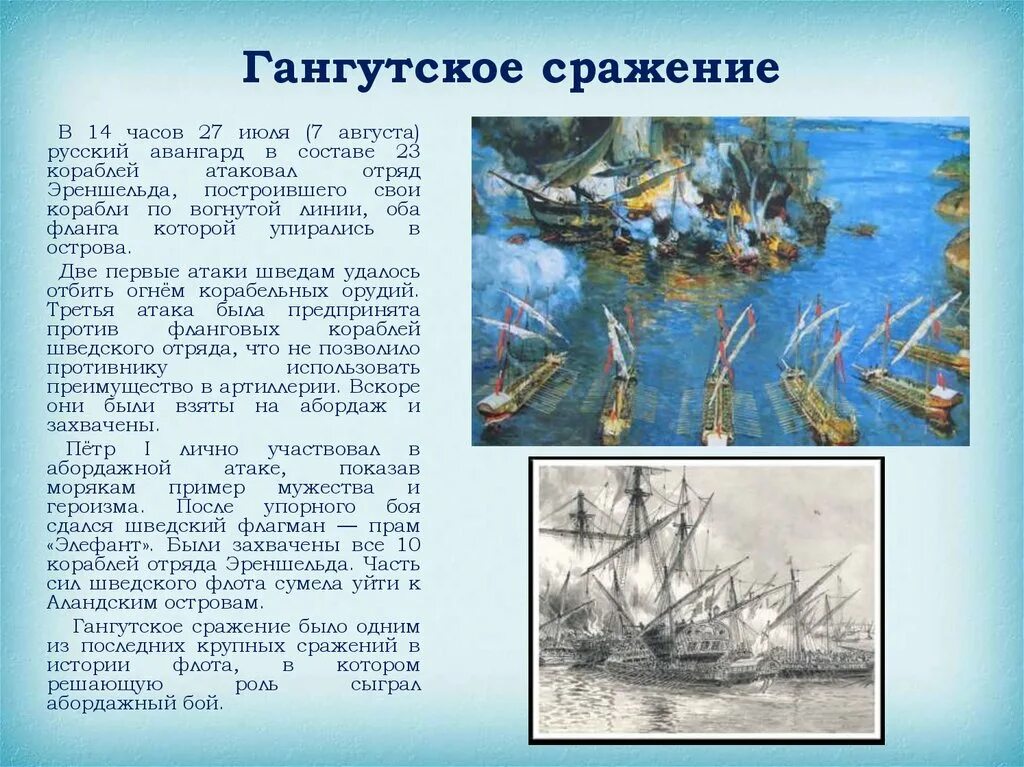 Гангутское сражение

В 14 часов 27 июля (7 августа) русский авангард в составе 23 кораблей атаковал отряд Эреншельда, построившего свои корабли по вогнутой линии, оба фланга которой упирались в острова.

Две первые атаки шведам удалось отбить огнём корабельных орудий. Третья атака была предпринята против фланговых кораблей шведского отряда, что не позволило противнику использовать преимущество в артиллерии. Вскоре они были взяты на абордаж и захвачены.

Пётр I лично участвовал в абордажной атаке, показав морякам пример мужества и героизма. После упорного боя сдался шведский флагман — прам «Элефант». Были захвачены все 10 кораблей отряда Эреншельда. Часть сил шведского флота сумела уйти к Аландским островам.

Гангутское сражение было одним из последних крупных сражений в истории флота, в котором решающую роль сыграл абордажный бой.